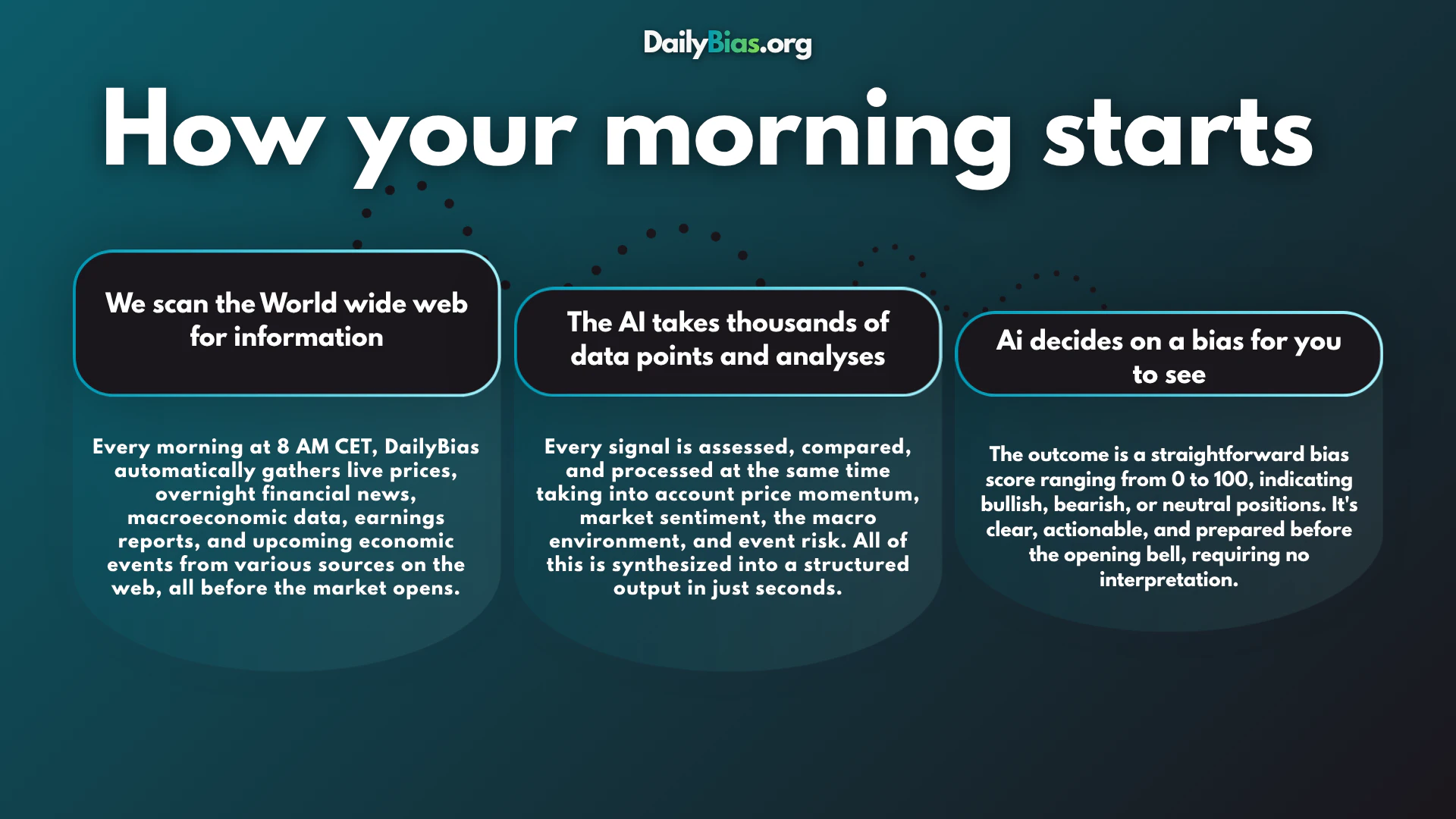 DailyBias.org

How your morning starts

We scan the World wide web for information

Every morning at 8 AM CET, DailyBias automatically gathers live prices, overnight financial news, macroeconomic data, earnings reports, and upcoming economic events from various sources on the web, all before the market opens.

The AI takes thousands of data points and analyses

Every signal is assessed, compared, and processed at the same time taking into account price momentum, market sentiment, the macro environment, and event risk. All of this is synthesized into a structured output in just seconds.

Ai decides on a bias for you to see

The outcome is a straightforward bias score ranging from 0 to 100, indicating bullish, bearish, or neutral positions. It's clear, actionable, and prepared before the opening bell, requiring no interpretation.